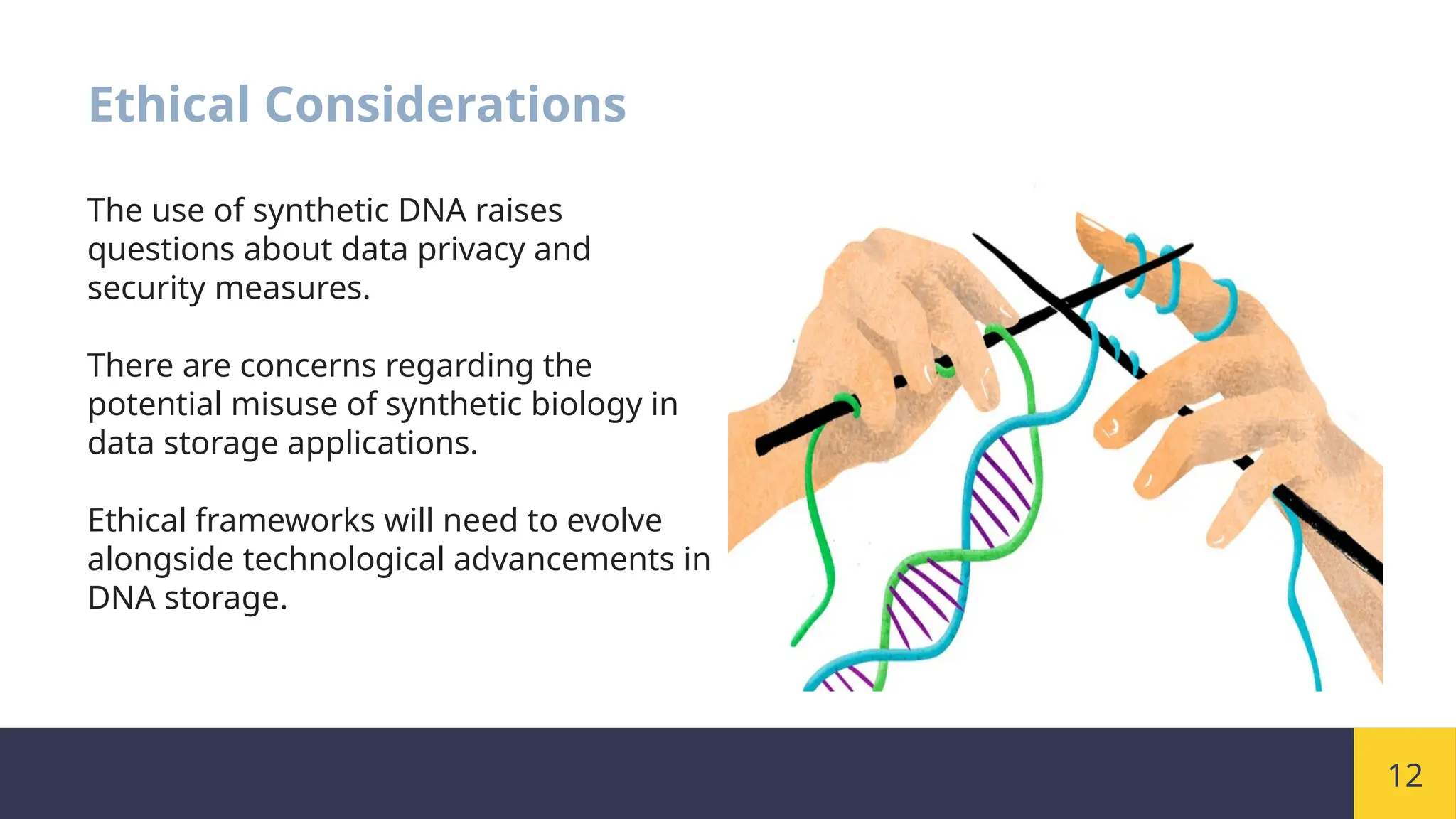 Ethical Considerations

The use of synthetic DNA raises questions about data privacy and security measures.

There are concerns regarding the potential misuse of synthetic biology in data storage applications.

Ethical frameworks will need to evolve alongside technological advancements in DNA storage.

12